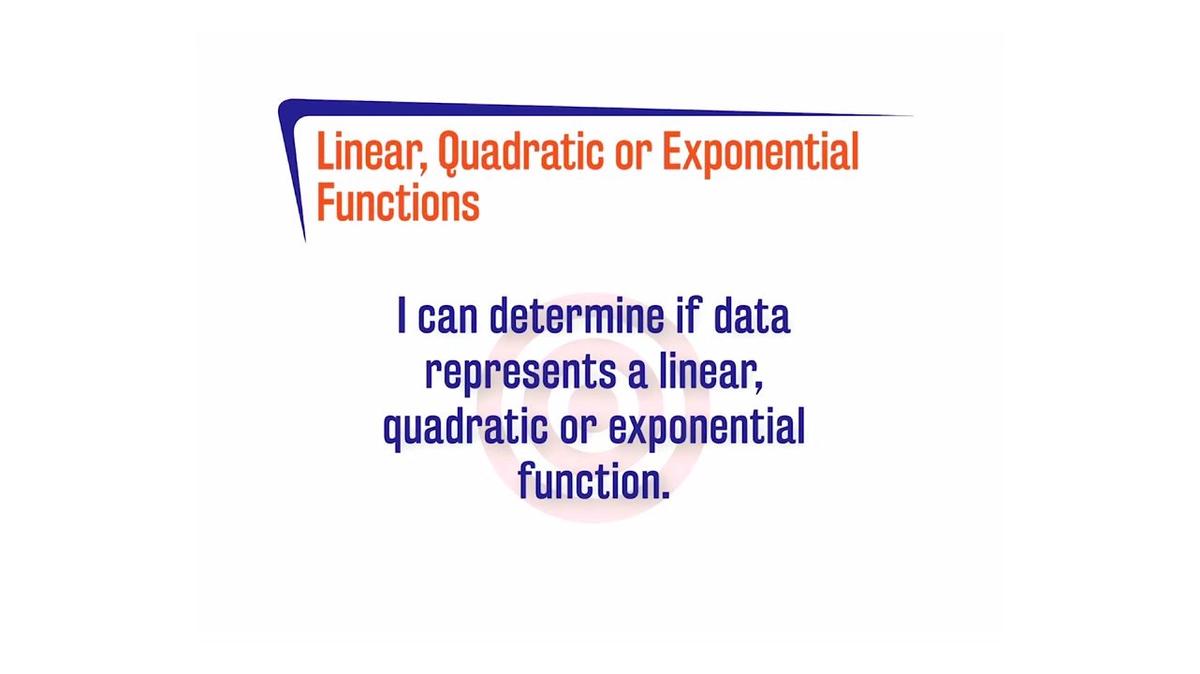 Linear, Quadratic or Exponential Functions

I can determine if data represents a linear, quadratic or exponential function.